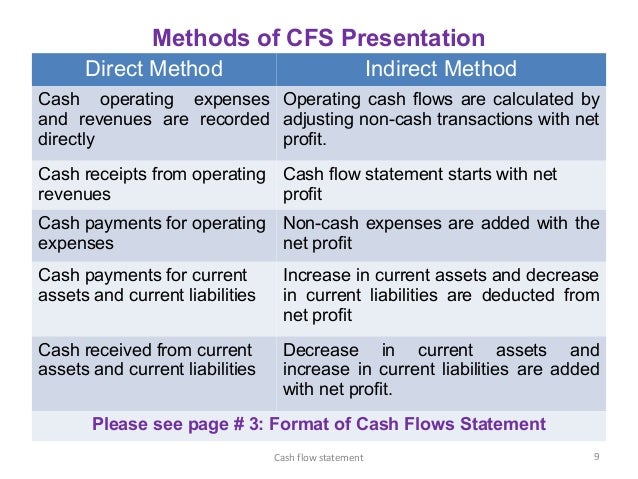 Methods of CFS Presentation

| Direct Method | Indirect Method |
|---|---|
| Cash operating expenses and revenues are recorded directly | Operating cash flows are calculated by adjusting non-cash transactions with net profit. |
| Cash receipts from operating revenues | Cash flow statement starts with net profit |
| Cash payments for operating expenses | Non-cash expenses are added with the net profit |
| Cash payments for current assets and current liabilities | Increase in current assets and decrease in current liabilities are deducted from net profit |
| Cash received from current assets and current liabilities | Decrease in current assets and increase in current liabilities are added with net profit. |

Please see page # 3: Format of Cash Flows Statement

Cash flow statement 9